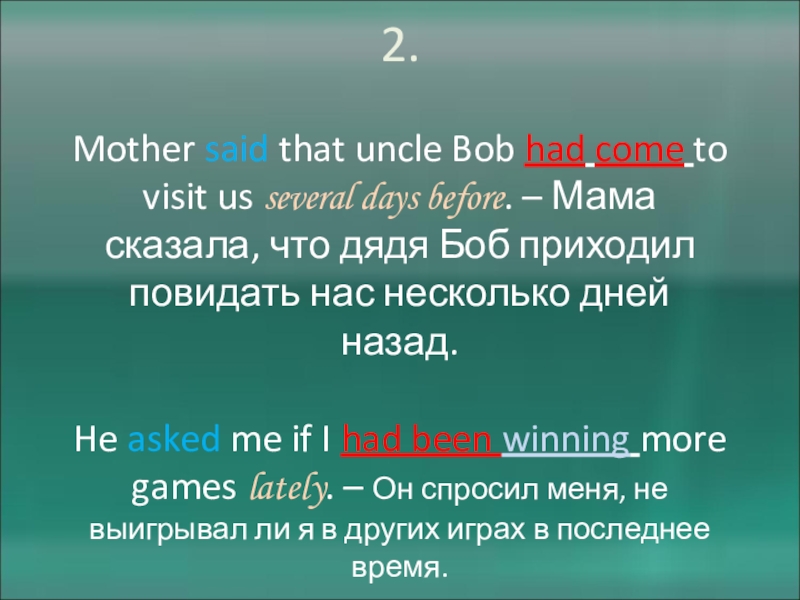 2.

Mother said that uncle Bob had come to visit us several days before. – Мама сказала, что дядя Боб приходил повидать нас несколько дней назад.

He asked me if I had been winning more games lately. – Он спросил меня, не выигрывал ли я в других играх в последнее время.